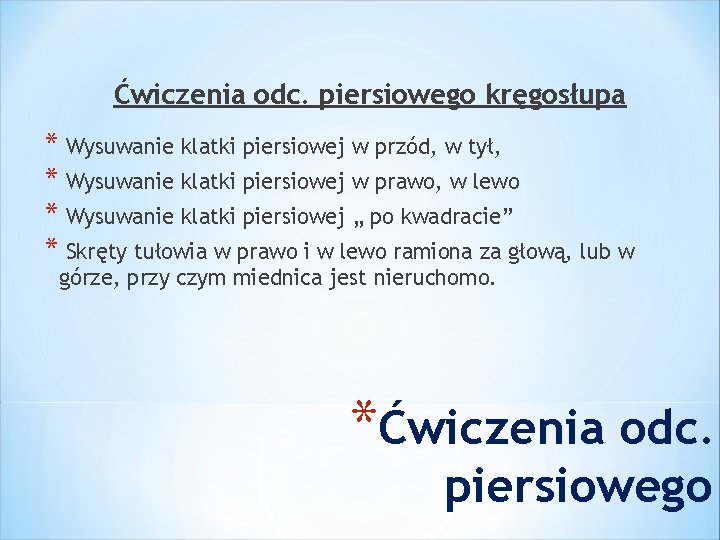 Ćwiczenia odc. piersiowego kręgosłupa

* Wysuwanie klatki piersiowej w przód, w tył,
* Wysuwanie klatki piersiowej w prawo, w lewo
* Wysuwanie klatki piersiowej „ po kwadracie”
* Skręty tułowia w prawo i w lewo ramiona za głową, lub w górze, przy czym miednica jest nieruchomo.

*Ćwiczenia odc. piersiowego